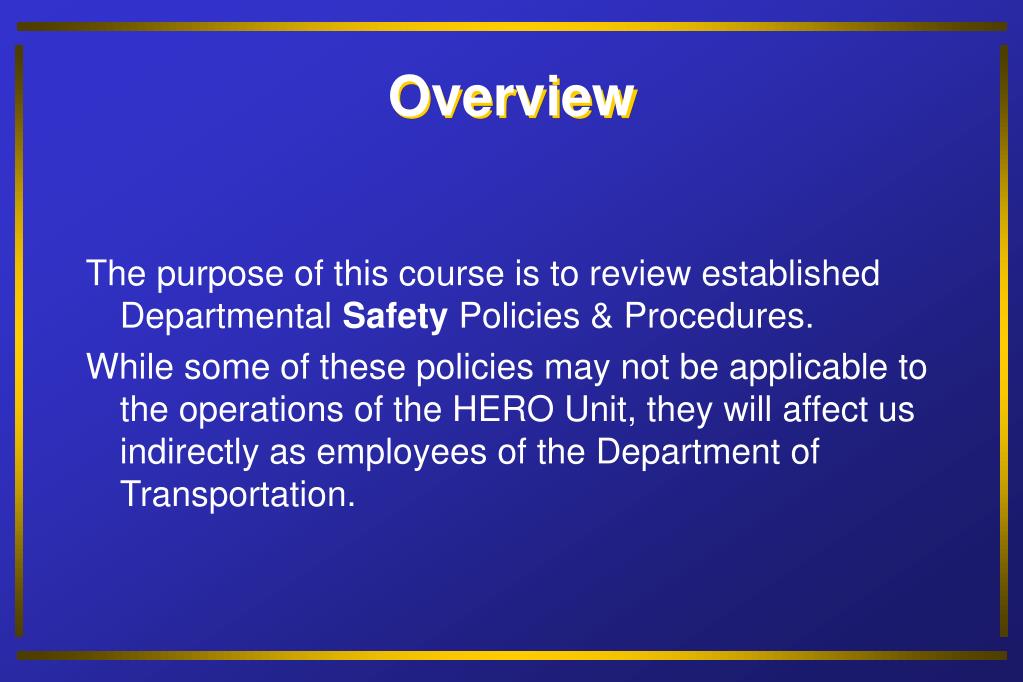 Overview

The purpose of this course is to review established Departmental Safety Policies & Procedures.

While some of these policies may not be applicable to the operations of the HERO Unit, they will affect us indirectly as employees of the Department of Transportation.